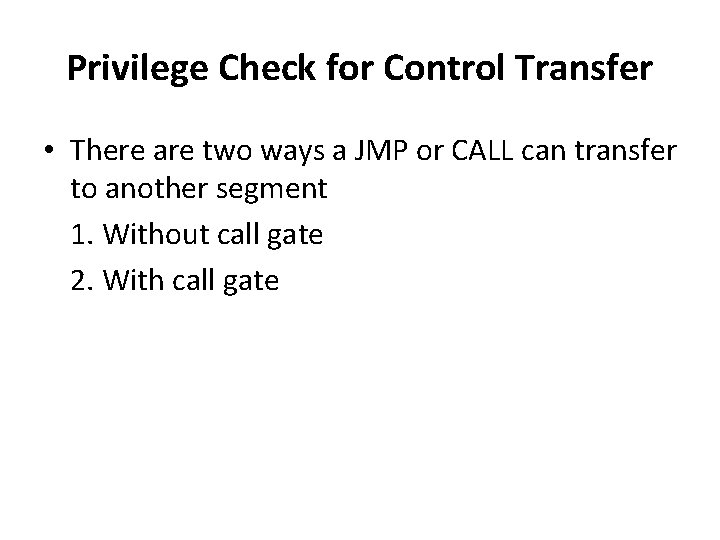 Privilege Check for Control Transfer

• There are two ways a JMP or CALL can transfer to another segment

1. Without call gate

2. With call gate